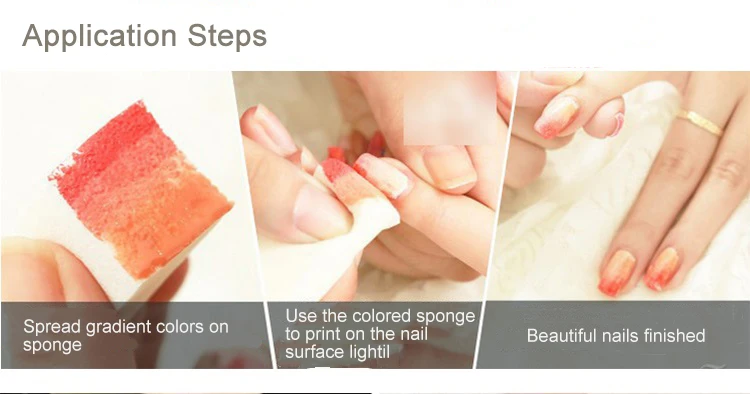 Application Steps

Spread gradient colors on sponge

Use the colored sponge to print on the nail surface lightil

Beautiful nails finished